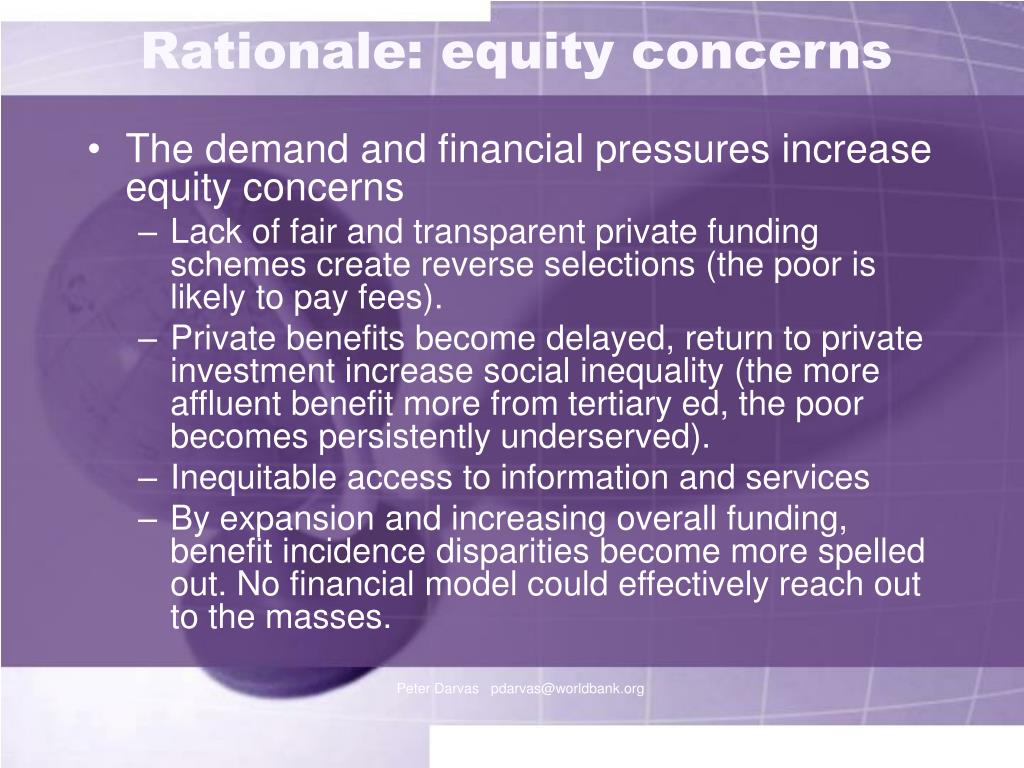 Rationale: equity concerns

• The demand and financial pressures increase equity concerns

– Lack of fair and transparent private funding schemes create reverse selections (the poor is likely to pay fees).

– Private benefits become delayed, return to private investment increase social inequality (the more affluent benefit more from tertiary ed, the poor becomes persistently underserved).

– Inequitable access to information and services

– By expansion and increasing overall funding, benefit incidence disparities become more spelled out. No financial model could effectively reach out to the masses.

Peter Darvas pdarvas@worldbank.org